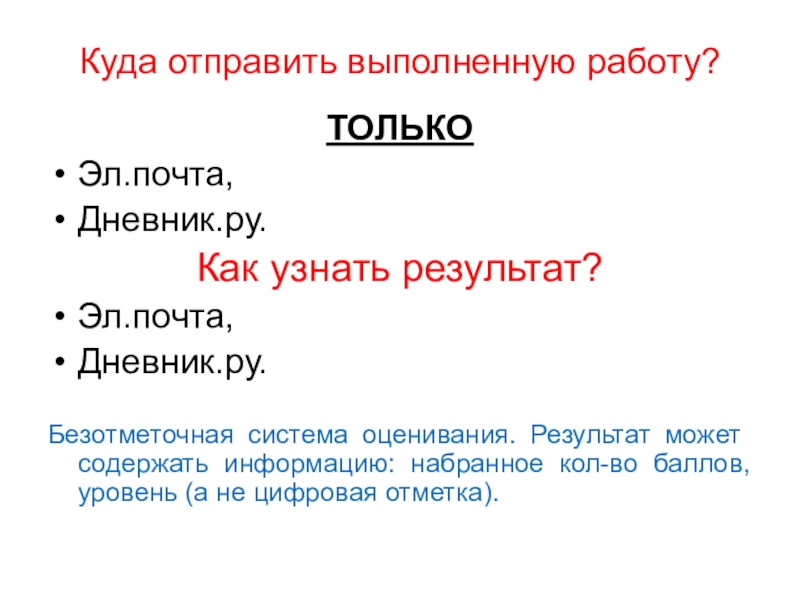 Куда отправить выполненную работу?

ТОЛЬКО

• Эл.почта,
• Дневник.ру.

Как узнать результат?

• Эл.почта,
• Дневник.ру.

Безотметочная система оценивания. Результат может содержать информацию: набранное кол-во баллов, уровень (а не цифровая отметка).